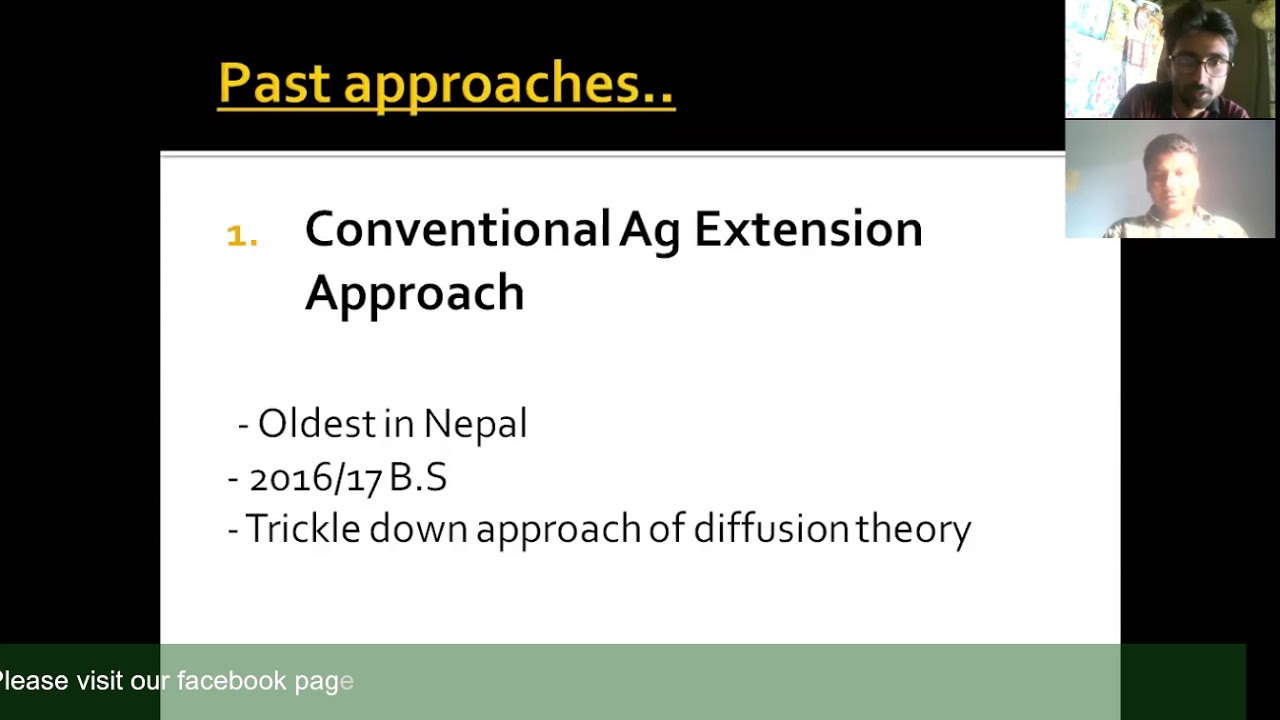 Past approaches..

1. Conventional Ag Extension Approach

- Oldest in Nepal
- 2016/17 B.S
- Trickle down approach of diffusion theory

Please visit our facebook page